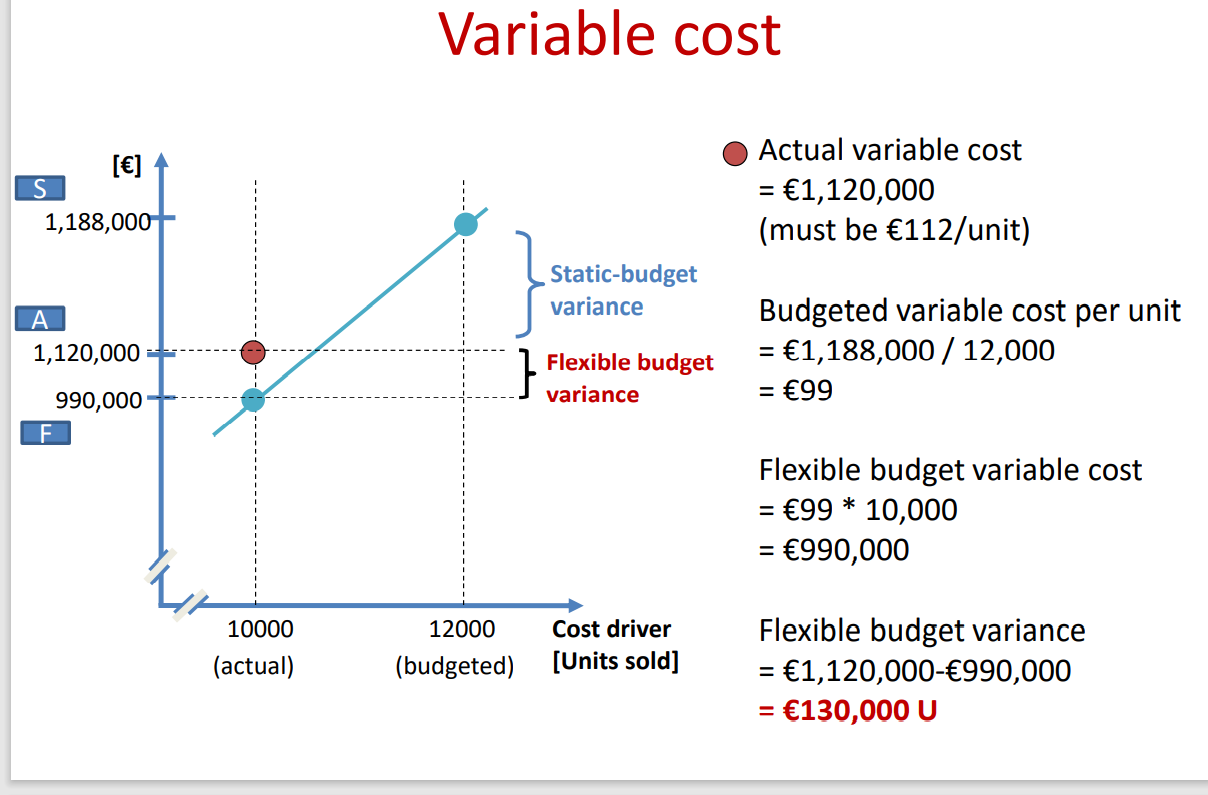 Variable cost

[€]

S

1,188,000

A

1,120,000

990,000

F

Static-budget variance

Flexible budget variance

10000 (actual)

12000 (budgeted)

Cost driver [Units sold]

Actual variable cost
= €1,120,000
(must be €112/unit)

Budgeted variable cost per unit
= €1,188,000 / 12,000
= €99

Flexible budget variable cost
= €99 * 10,000
= €990,000

Flexible budget variance
= €1,120,000-€990,000
= €130,000 U